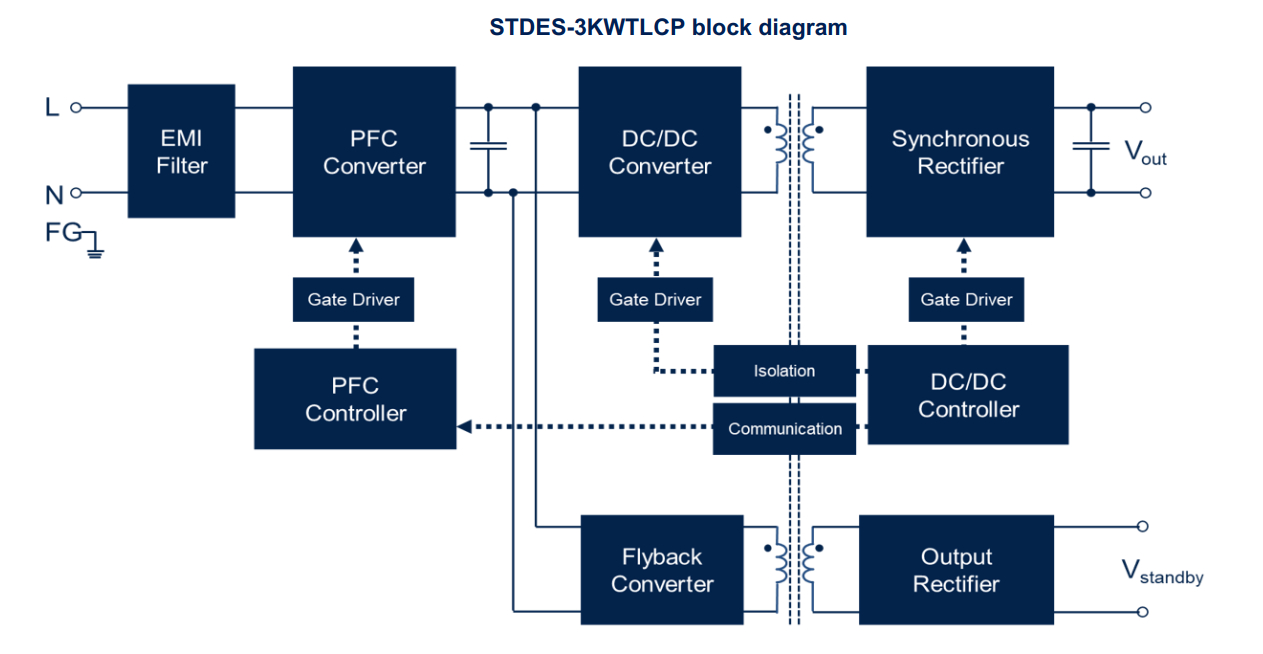 STDES-3KWTLCP block diagram

L

N

FG

EMI Filter

PFC Converter

DC/DC Converter

Synchronous Rectifier

$V_{out}$

Gate Driver

Gate Driver

Gate Driver

PFC Controller

Isolation

Communication

DC/DC Controller

Flyback Converter

Output Rectifier

$V_{standby}$